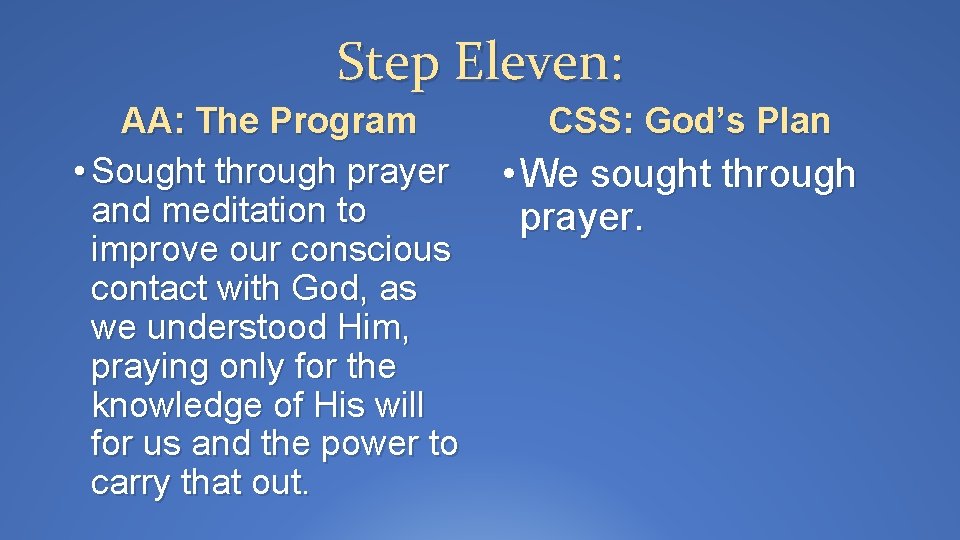 Step Eleven:

AA: The Program

• Sought through prayer and meditation to improve our conscious contact with God, as we understood Him, praying only for the knowledge of His will for us and the power to carry that out.

CSS: God's Plan

• We sought through prayer.